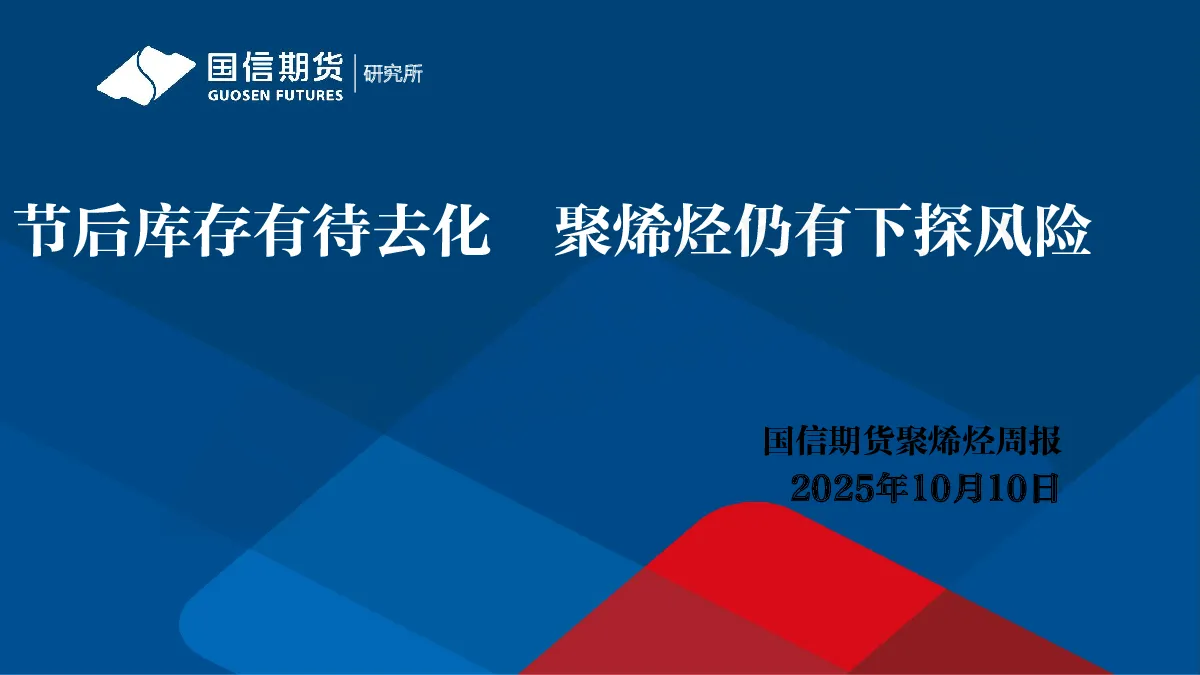 国信期货
GUOSEN FUTURES
研究所

节后库存有待去化 聚烯烃仍有下探风险

国信期货聚烯烃周报
2025年10月10日